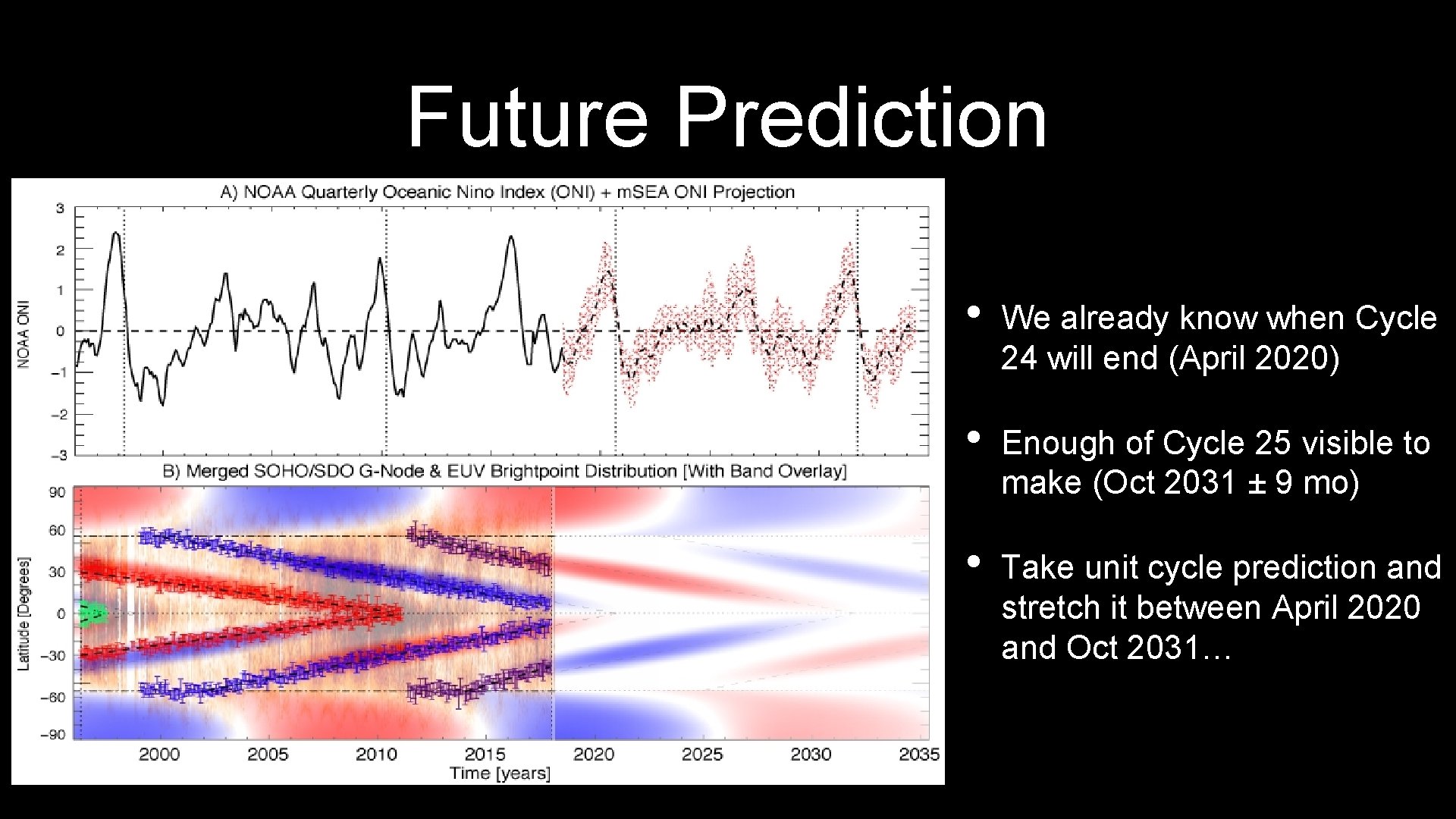 Future Prediction

A) NOAA Quarterly Oceanic Nino Index (ONI) + m.SEA ONI Projection

NOAA ONI

3
2
1
0
−1
−2
−3

B) Merged SOHO/SDO G-Node & EUV Brightpoint Distribution [With Band Overlay]

Latitude [Degrees]

90
60
30
0
−30
−60
−90

2000 2005 2010 2015 2020 2025 2030 2035

Time [years]

• We already know when Cycle 24 will end (April 2020)

• Enough of Cycle 25 visible to make (Oct 2031 ± 9 mo)

• Take unit cycle prediction and stretch it between April 2020 and Oct 2031…